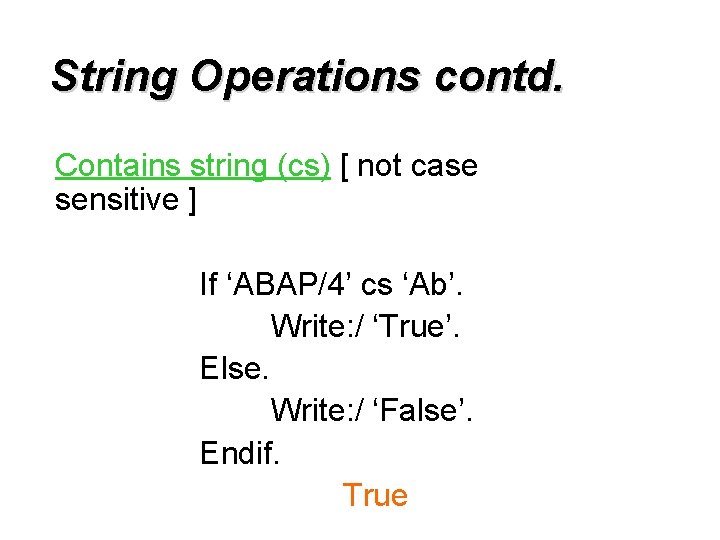 String Operations contd.

Contains string (cs) [ not case sensitive ]

If ‘ABAP/4’ cs ‘Ab’.
Write:/ ‘True’.
Else.
Write:/ ‘False’.
Endif.

True